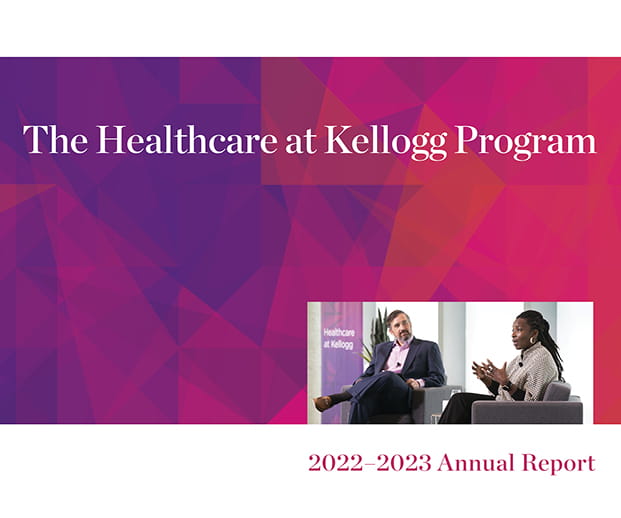 The Healthcare at Kellogg Program

Healthcare at Kellogg

2022–2023 Annual Report